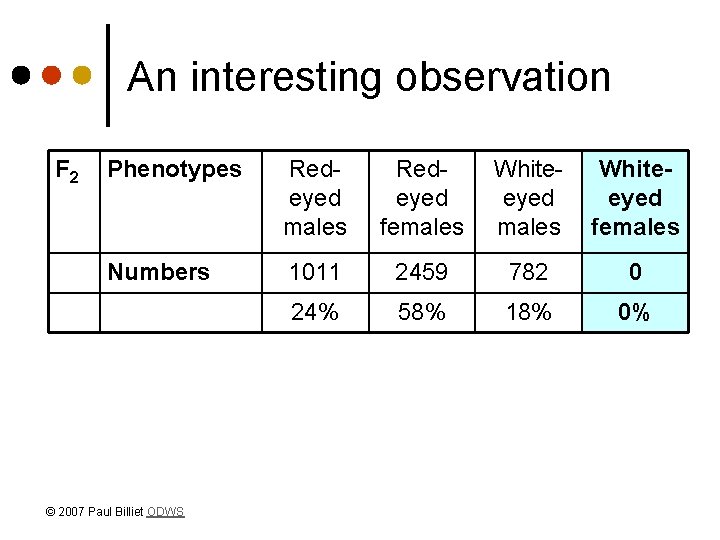 An interesting observation

| $F_2$ | Phenotypes | Red-eyed males | Red-eyed females | White-eyed males | White-eyed females |
|---|---|---|---|---|---|
| | Numbers | 1011 | 2459 | 782 | 0 |
| | | 24% | 58% | 18% | 0% |

© 2007 Paul Billiet ODWS